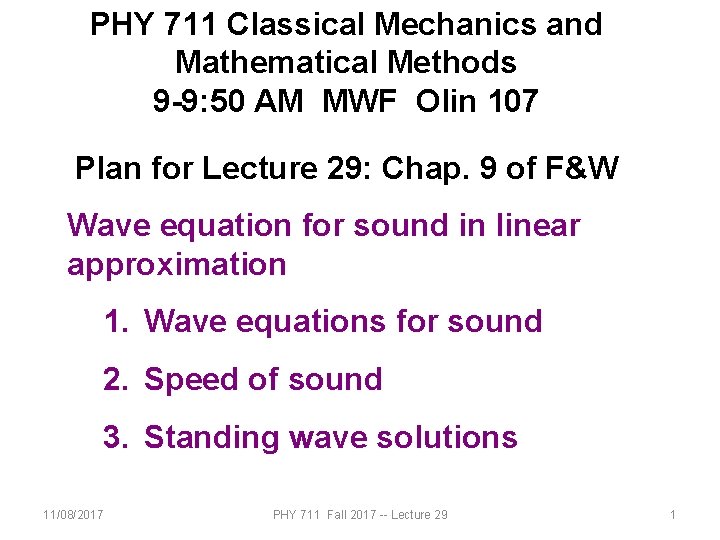 PHY 711 Classical Mechanics and Mathematical Methods
9-9:50 AM MWF Olin 107

Plan for Lecture 29: Chap. 9 of F&W

Wave equation for sound in linear approximation

1. Wave equations for sound

2. Speed of sound

3. Standing wave solutions

11/08/2017 PHY 711 Fall 2017 -- Lecture 29 1